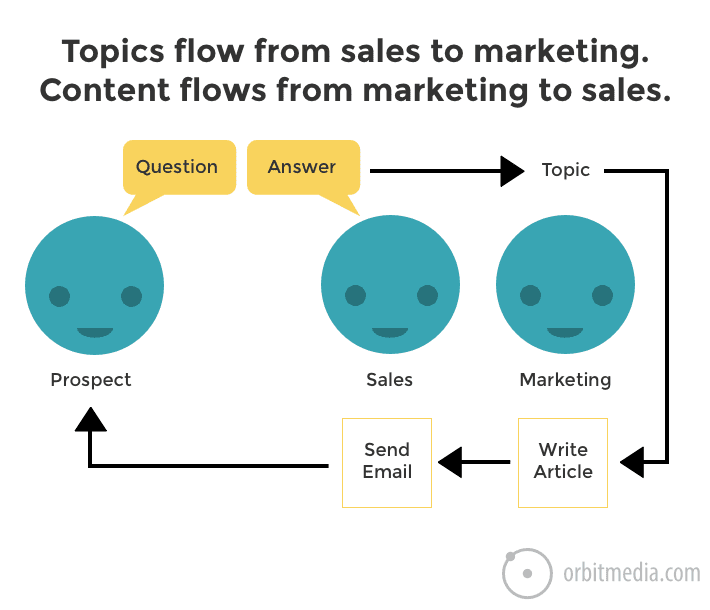 Topics flow from sales to marketing.
Content flows from marketing to sales.

Question

Answer

Topic

Prospect

Sales

Marketing

Send Email

Write Article

orbitmedia.com